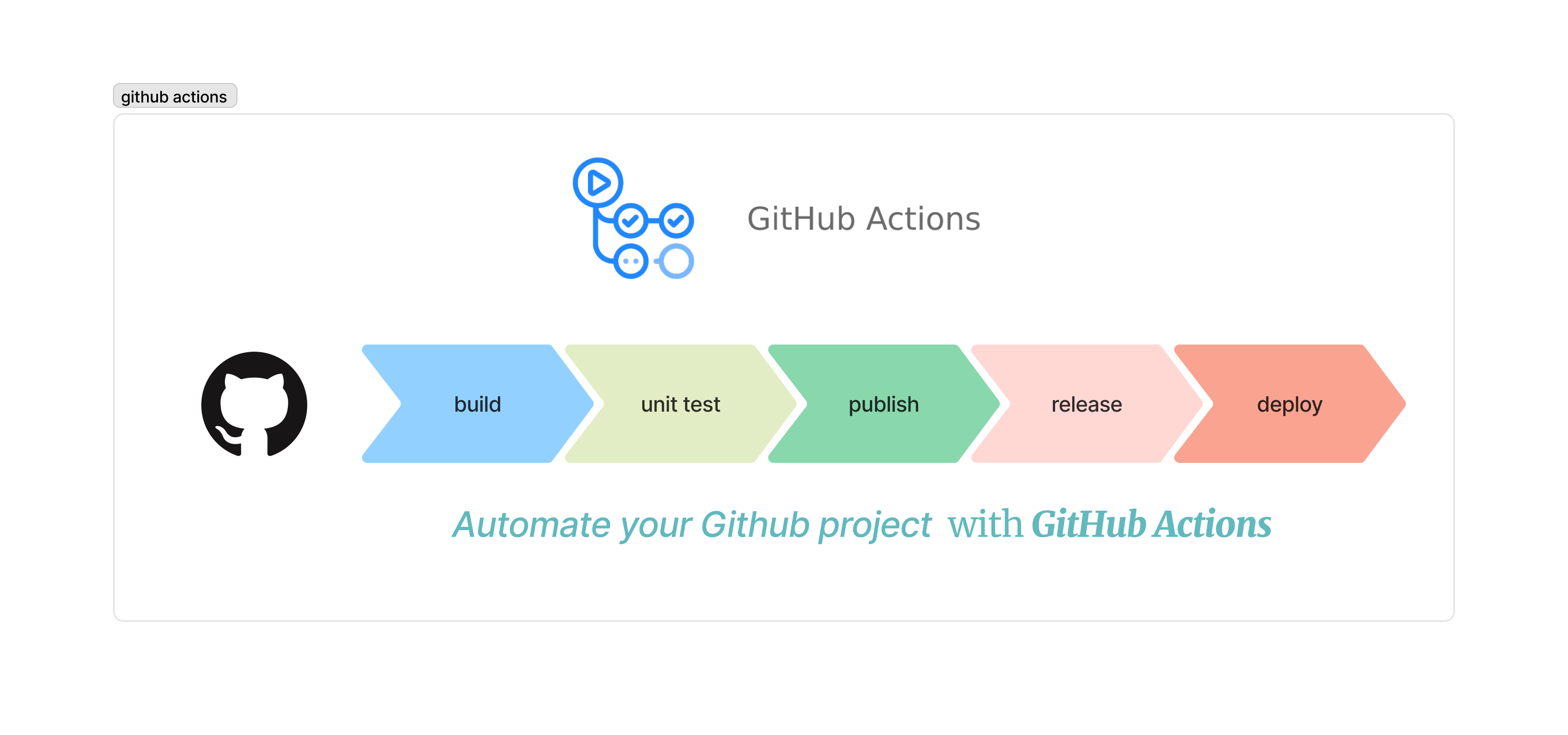 github actions

GitHub Actions

build

unit test

publish

release

deploy

Automate your Github project with GitHub Actions